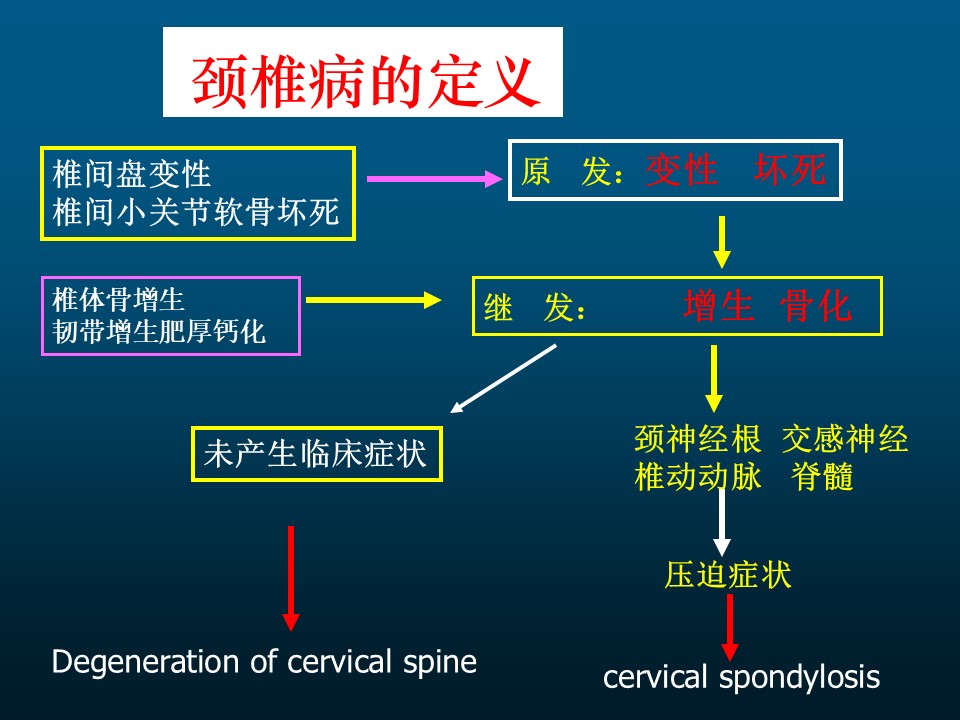 颈椎病的定义

椎间盘变性
椎间小关节软骨坏死

原　发：变性　坏死

椎体骨增生
韧带增生肥厚钙化

继　发：　　增生　骨化

未产生临床症状

颈神经根　交感神经
椎动动脉　脊髓

压迫症状

Degeneration of cervical spine

cervical spondylosis